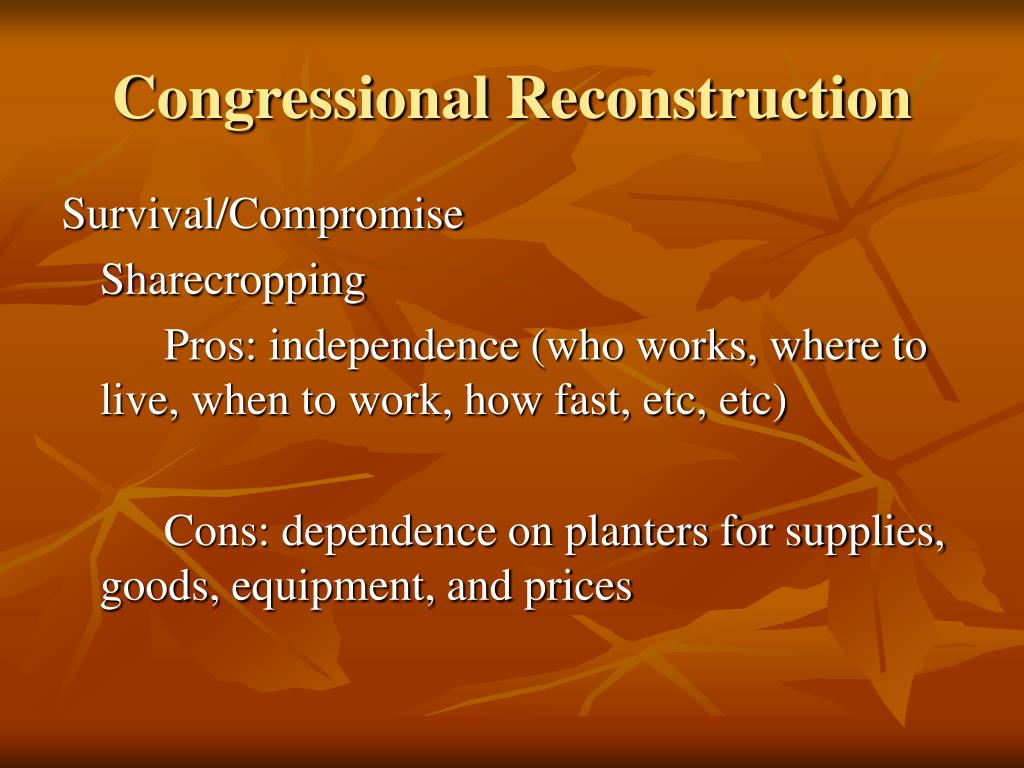 Congressional Reconstruction

Survival/Compromise

Sharecropping

Pros: independence (who works, where to live, when to work, how fast, etc, etc)

Cons: dependence on planters for supplies, goods, equipment, and prices